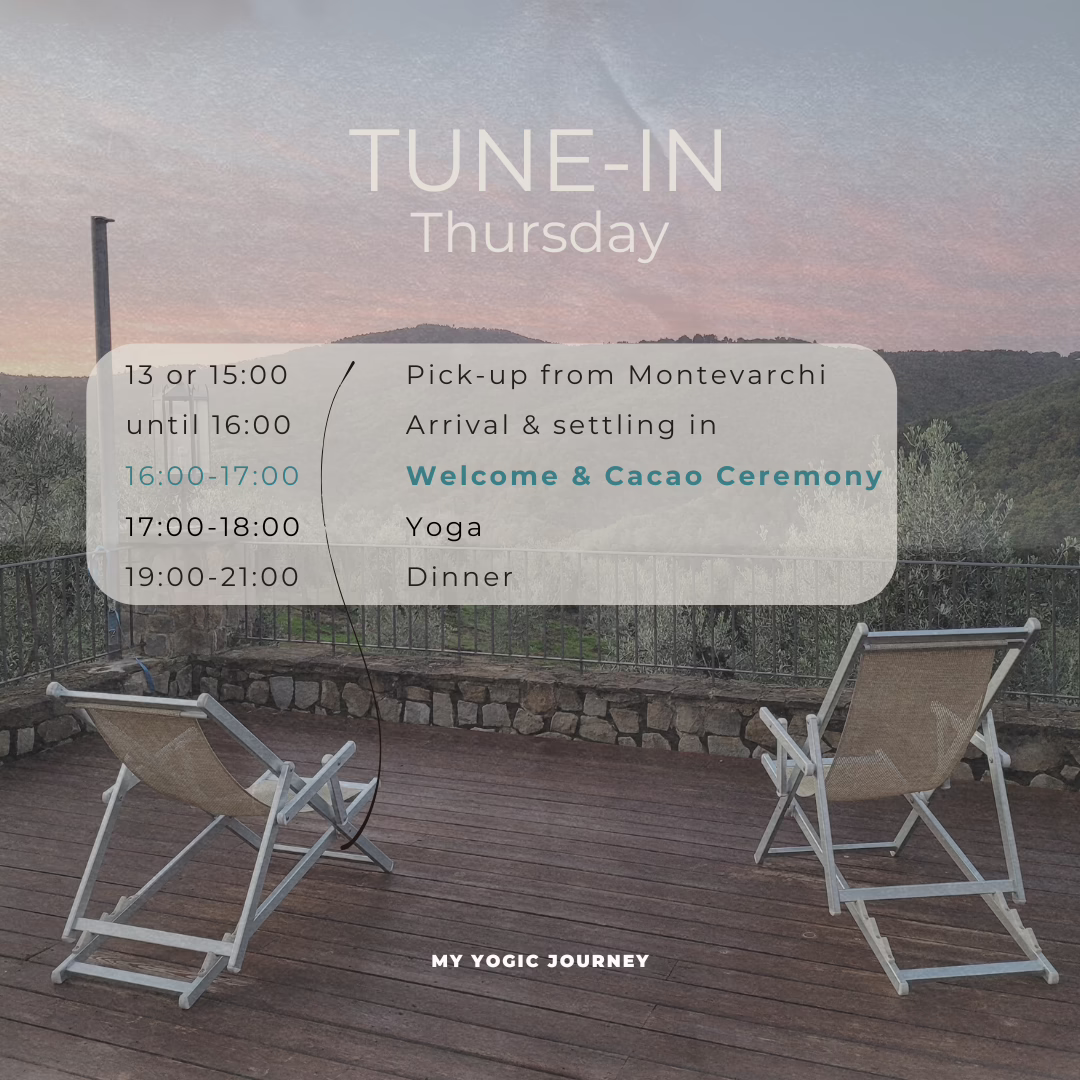 TUNE-IN
Thursday

| | |
|---|---|
| 13 or 15:00 | Pick-up from Montevarchi |
| until 16:00 | Arrival & settling in |
| 16:00-17:00 | Welcome & Cacao Ceremony |
| 17:00-18:00 | Yoga |
| 19:00-21:00 | Dinner |

MY YOGIC JOURNEY